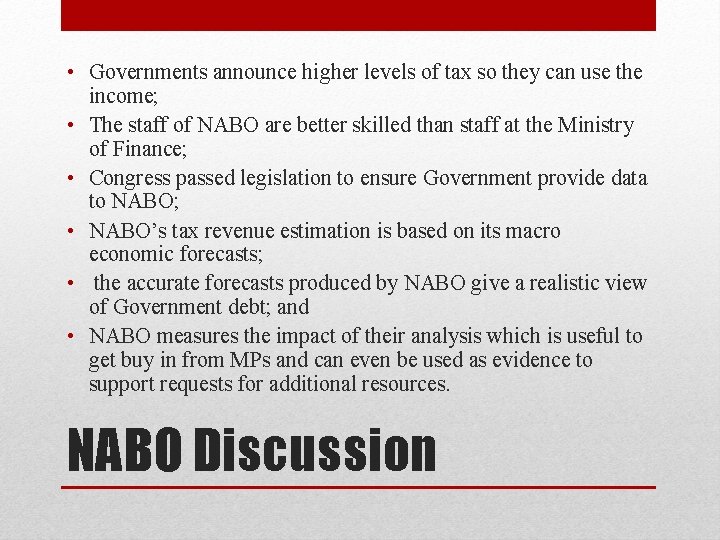 • Governments announce higher levels of tax so they can use the income;
• The staff of NABO are better skilled than staff at the Ministry of Finance;
• Congress passed legislation to ensure Government provide data to NABO;
• NABO's tax revenue estimation is based on its macro economic forecasts;
• the accurate forecasts produced by NABO give a realistic view of Government debt; and
• NABO measures the impact of their analysis which is useful to get buy in from MPs and can even be used as evidence to support requests for additional resources.

NABO Discussion